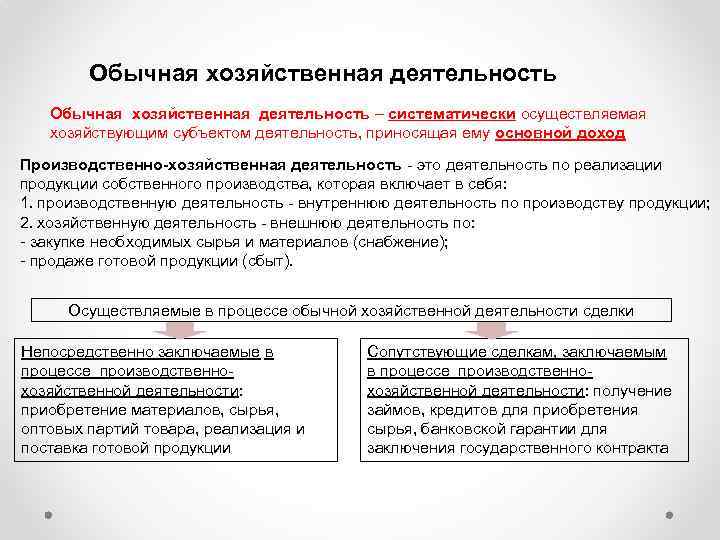 Обычная хозяйственная деятельность

Обычная хозяйственная деятельность – систематически осуществляемая хозяйствующим субъектом деятельность, приносящая ему основной доход

Производственно-хозяйственная деятельность - это деятельность по реализации продукции собственного производства, которая включает в себя:
1. производственную деятельность - внутреннюю деятельность по производству продукции;
2. хозяйственную деятельность - внешнюю деятельность по:
- закупке необходимых сырья и материалов (снабжение);
- продаже готовой продукции (сбыт).

Осуществляемые в процессе обычной хозяйственной деятельности сделки

Непосредственно заключаемые в процессе производственно-хозяйственной деятельности: приобретение материалов, сырья, оптовых партий товара, реализация и поставка готовой продукции

Сопутствующие сделкам, заключаемым в процессе производственно-хозяйственной деятельности: получение займов, кредитов для приобретения сырья, банковской гарантии для заключения государственного контракта